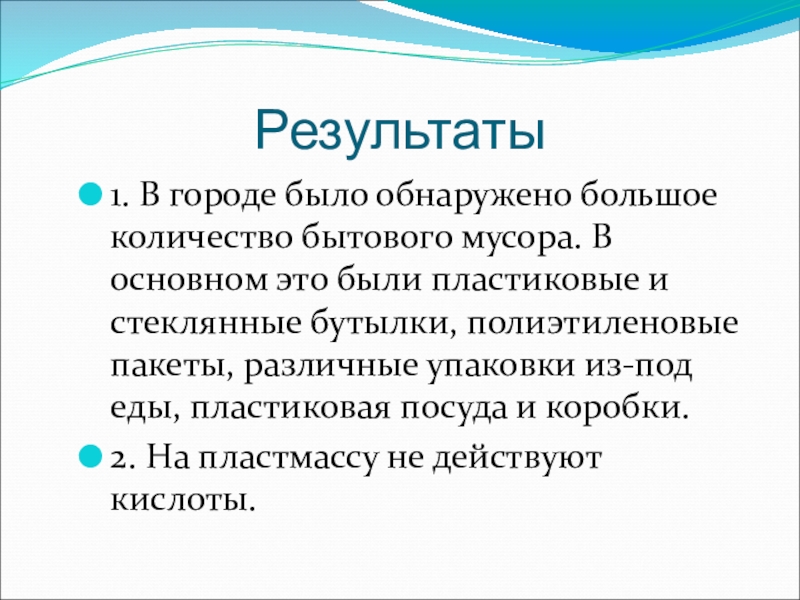 Результаты

1. В городе было обнаружено большое количество бытового мусора. В основном это были пластиковые и стеклянные бутылки, полиэтиленовые пакеты, различные упаковки из-под еды, пластиковая посуда и коробки.

2. На пластмассу не действуют кислоты.